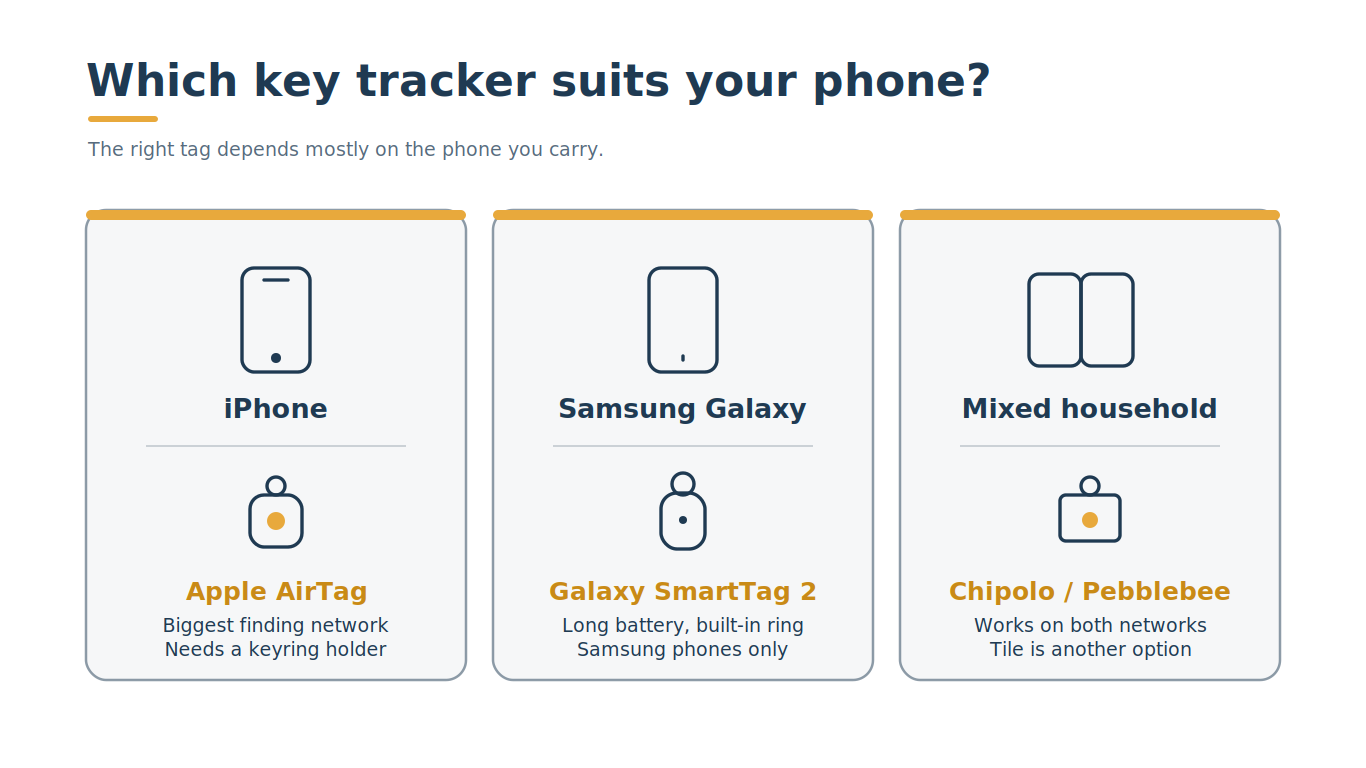 Which key tracker suits your phone?

The right tag depends mostly on the phone you carry.

iPhone

Apple AirTag
Biggest finding network
Needs a keyring holder

Samsung Galaxy

Galaxy SmartTag 2
Long battery, built-in ring
Samsung phones only

Mixed household

Chipolo / Pebblebee
Works on both networks
Tile is another option